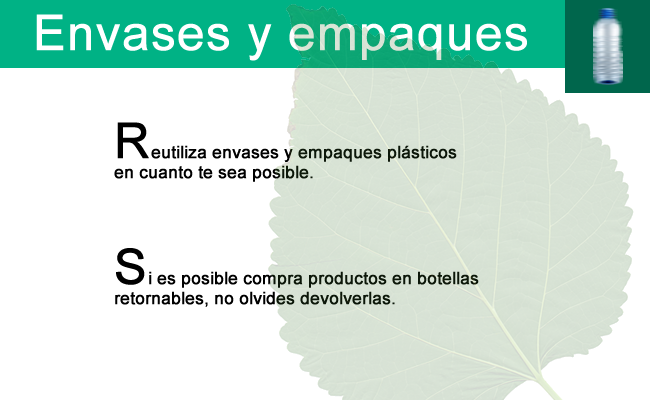 Envases y empaques

Reutiliza envases y empaques plásticos en cuanto te sea posible.

Si es posible compra productos en botellas retornables, no olvides devolverlas.